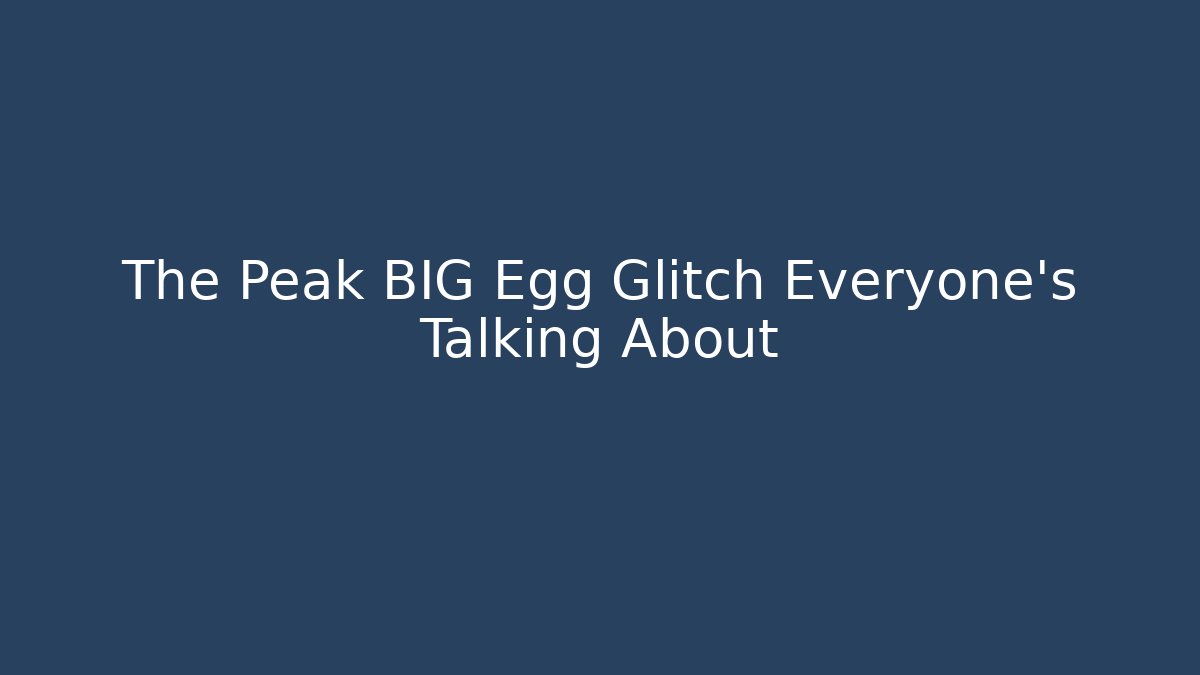 The Peak BIG Egg Glitch Everyone's Talking About